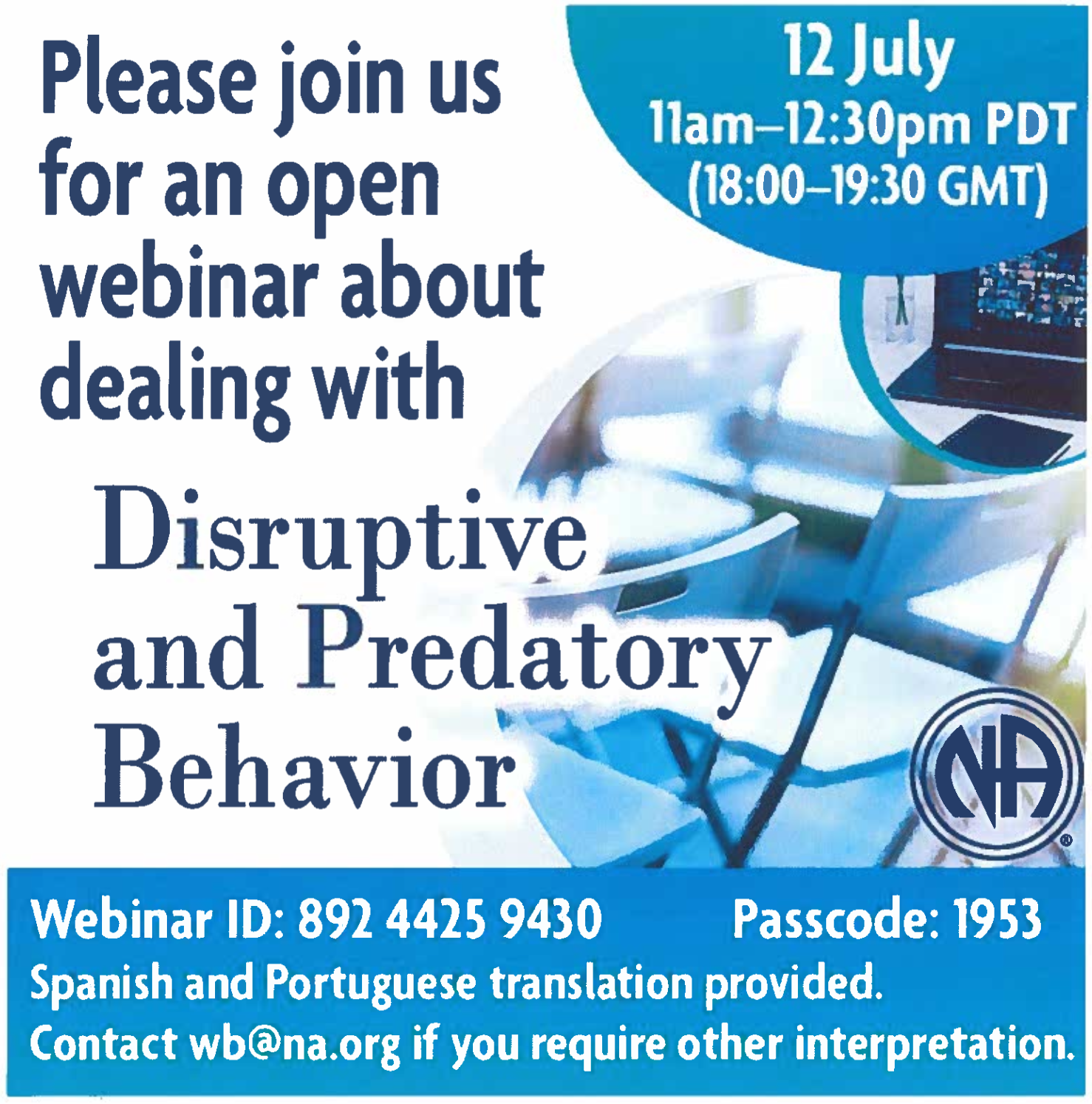 Please join us for an open webinar about dealing with

12 July
11am–12:30pm PDT
(18:00–19:30 GMT)

Disruptive and Predatory Behavior

NA

Webinar ID: 892 4425 9430 Passcode: 1953
Spanish and Portuguese translation provided.
Contact wb@na.org if you require other interpretation.